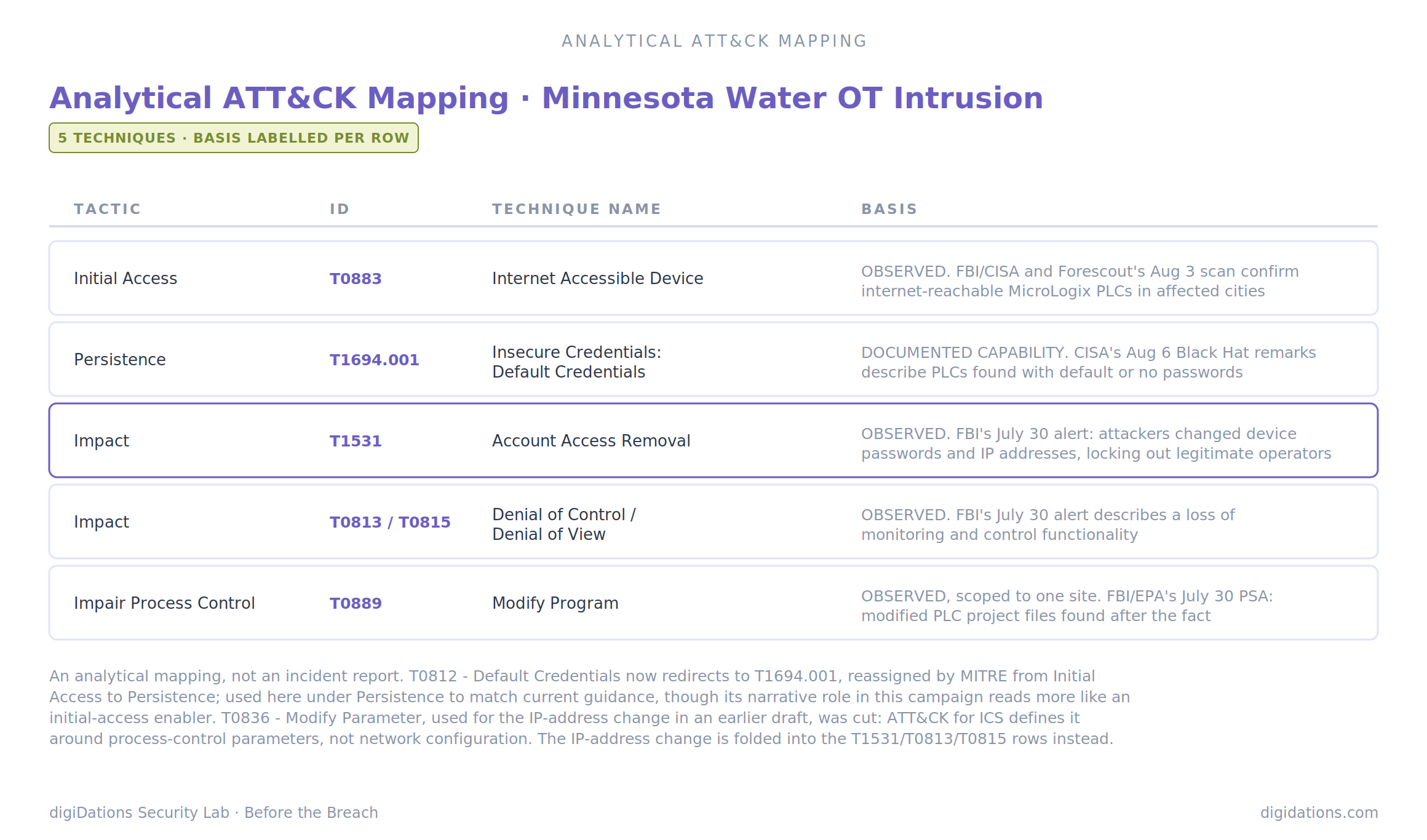 ANALYTICAL ATT&CK MAPPING

Analytical ATT&CK Mapping · Minnesota Water OT Intrusion

5 TECHNIQUES · BASIS LABELLED PER ROW

| TACTIC | ID | TECHNIQUE NAME | BASIS |
|---|---|---|---|
| Initial Access | T0883 | Internet Accessible Device | OBSERVED. FBI/CISA and Forescout's Aug 3 scan confirm internet-reachable MicroLogix PLCs in affected cities |
| Persistence | T1694.001 | Insecure Credentials: Default Credentials | DOCUMENTED CAPABILITY. CISA's Aug 6 Black Hat remarks describe PLCs found with default or no passwords |
| Impact | T1531 | Account Access Removal | OBSERVED. FBI's July 30 alert: attackers changed device passwords and IP addresses, locking out legitimate operators |
| Impact | T0813 / T0815 | Denial of Control / Denial of View | OBSERVED. FBI's July 30 alert describes a loss of monitoring and control functionality |
| Impair Process Control | T0889 | Modify Program | OBSERVED, scoped to one site. FBI/EPA's July 30 PSA: modified PLC project files found after the fact |

An analytical mapping, not an incident report. T0812 - Default Credentials now redirects to T1694.001, reassigned by MITRE from Initial Access to Persistence; used here under Persistence to match current guidance, though its narrative role in this campaign reads more like an initial-access enabler. T0836 - Modify Parameter, used for the IP-address change in an earlier draft, was cut: ATT&CK for ICS defines it around process-control parameters, not network configuration. The IP-address change is folded into the T1531/T0813/T0815 rows instead.

digiDations Security Lab · Before the Breach

digidations.com